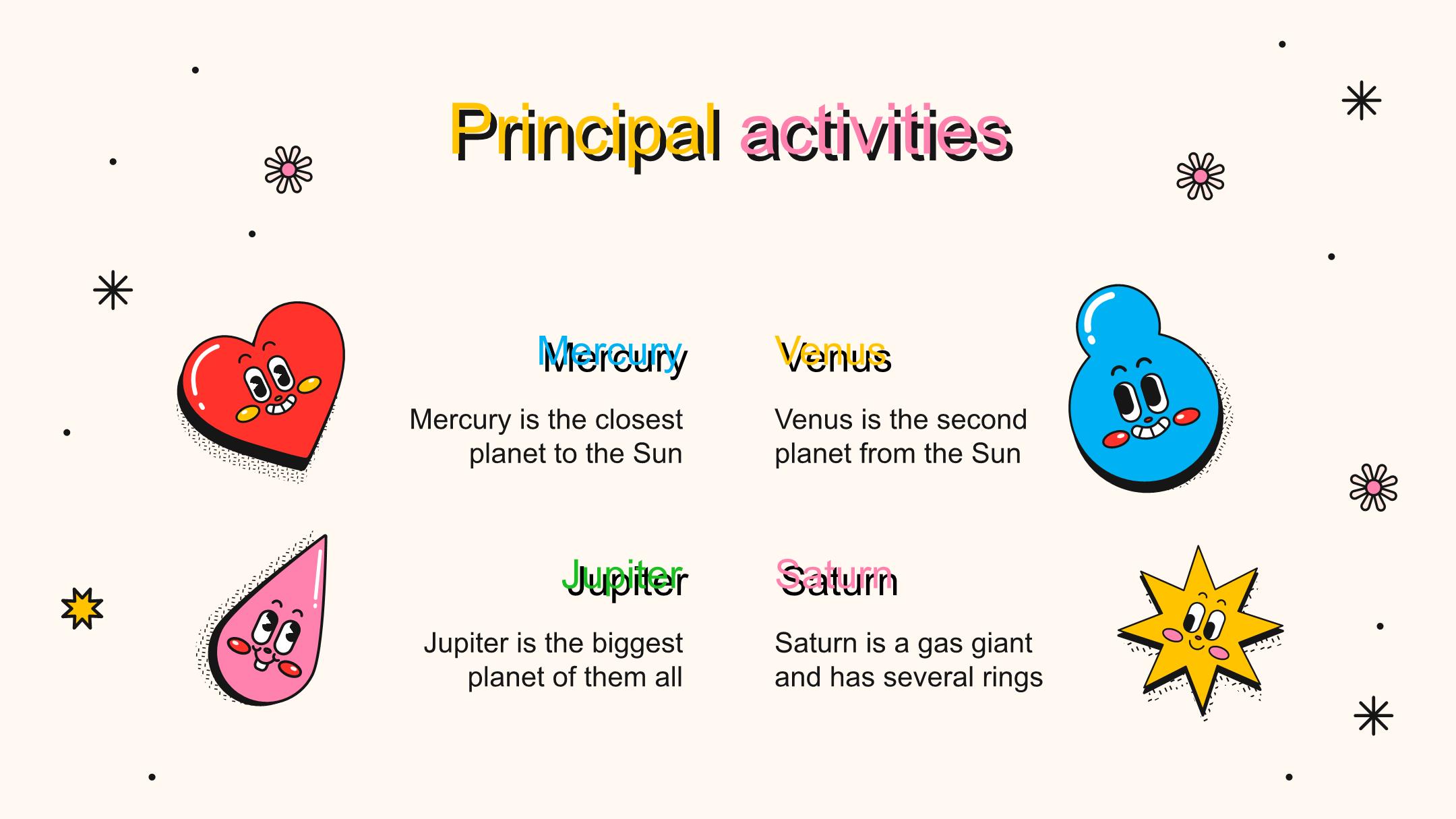 Principal activities

Mercury

Mercury is the closest planet to the Sun

Venus

Venus is the second planet from the Sun

Jupiter

Jupiter is the biggest planet of them all

Saturn

Saturn is a gas giant and has several rings